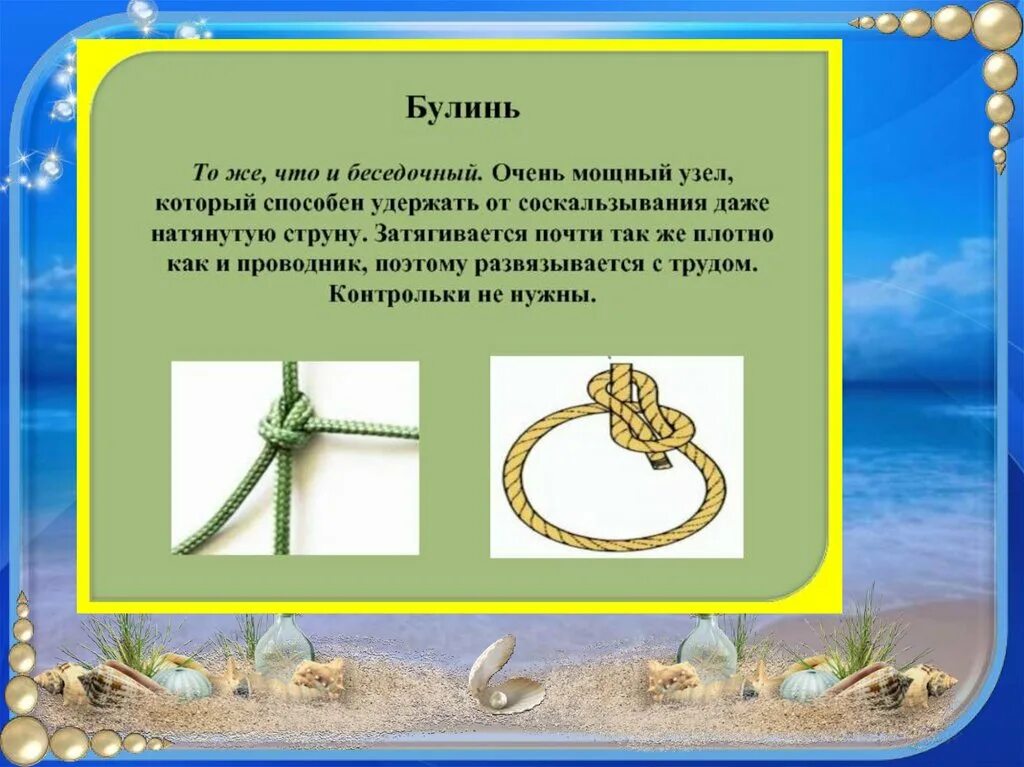 Булинь

То же, что и беседочный. Очень мощный узел, который способен удержать от соскальзывания даже натянутую струну. Затягивается почти так же плотно как и проводник, поэтому развязывается с трудом. Контрольки не нужны.